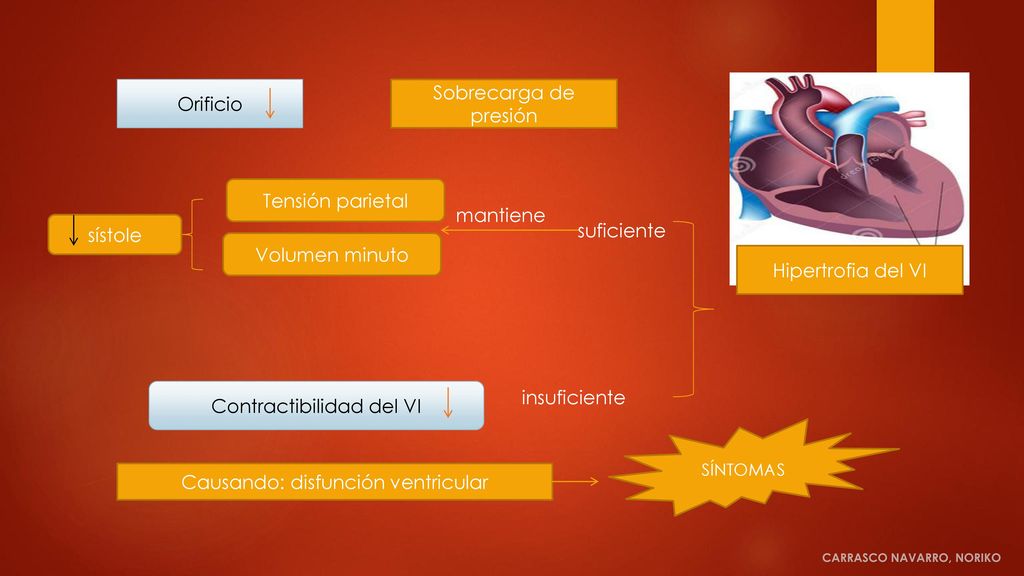 Orificio ↓

Sobrecarga de presión

↓ sístole

Tensión parietal

Volumen minuto

mantiene

suficiente

Hipertrofia del VI

Contractibilidad del VI ↓

insuficiente

Causando: disfunción ventricular

SÍNTOMAS

CARRASCO NAVARRO, NORIKO